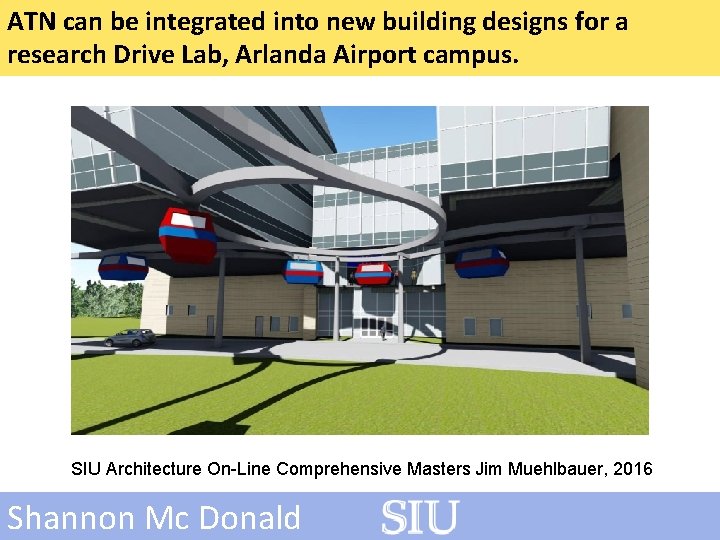 ATN can be integrated into new building designs for a research Drive Lab, Arlanda Airport campus.

SIU Architecture On-Line Comprehensive Masters Jim Muehlbauer, 2016

Shannon Mc Donald SIU